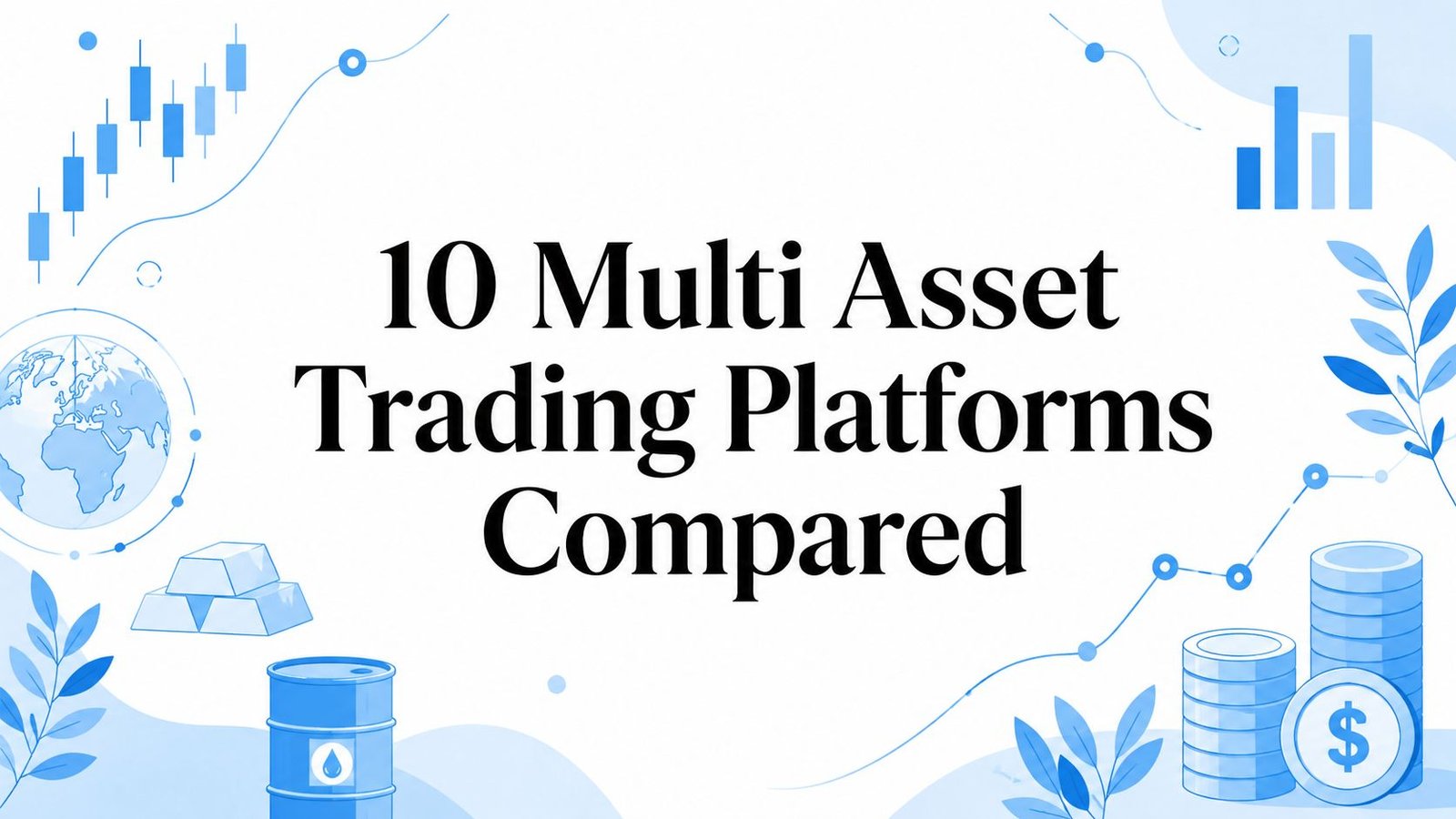 10 Multi Asset Trading Platforms Compared

$